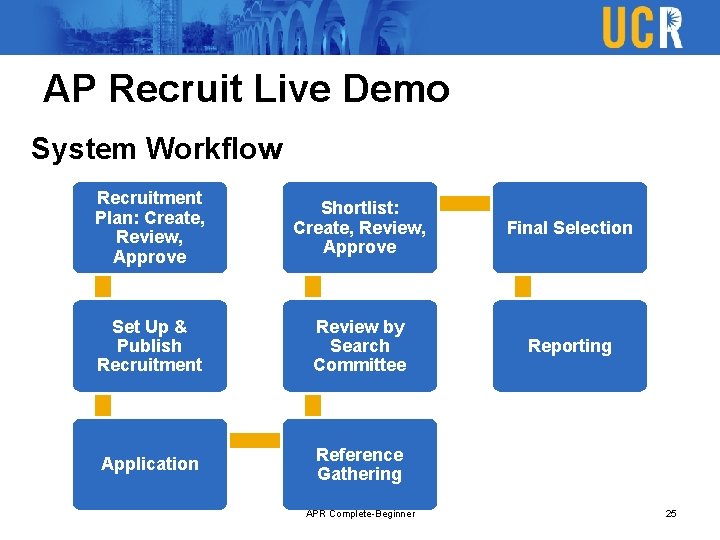 UCR

AP Recruit Live Demo

System Workflow

Recruitment Plan: Create, Review, Approve

Set Up & Publish Recruitment

Application

Reference Gathering

Review by Search Committee

Shortlist: Create, Review, Approve

Final Selection

Reporting

APR Complete-Beginner

25